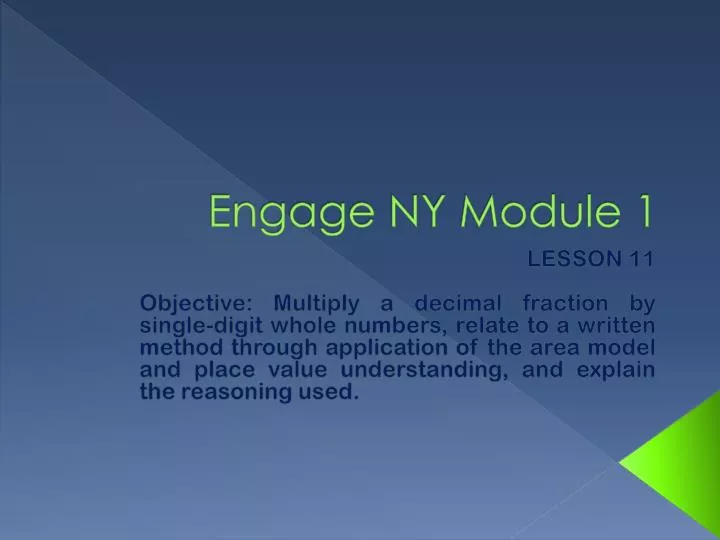 Engage NY Module 1

LESSON 11

Objective: Multiply a decimal fraction by single-digit whole numbers, relate to a written method through application of the area model and place value understanding, and explain the reasoning used.